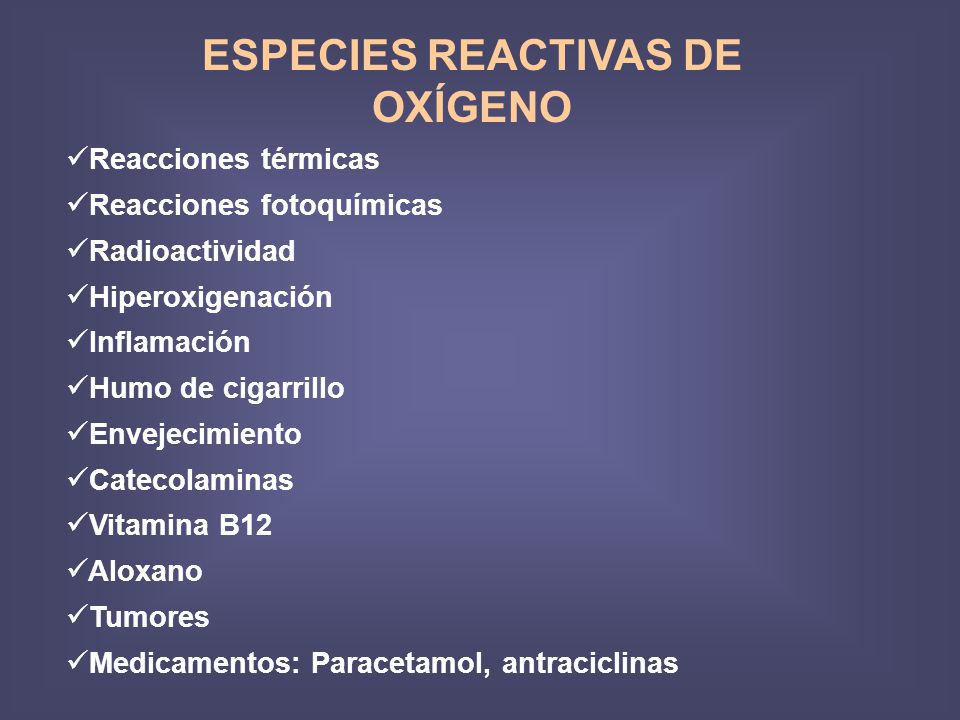 ESPECIES REACTIVAS DE OXÍGENO

✓Reacciones térmicas
✓Reacciones fotoquímicas
✓Radioactividad
✓Hiperoxigenación
✓Inflamación
✓Humo de cigarrillo
✓Envejecimiento
✓Catecolaminas
✓Vitamina B12
✓Aloxano
✓Tumores
✓Medicamentos: Paracetamol, antraciclinas